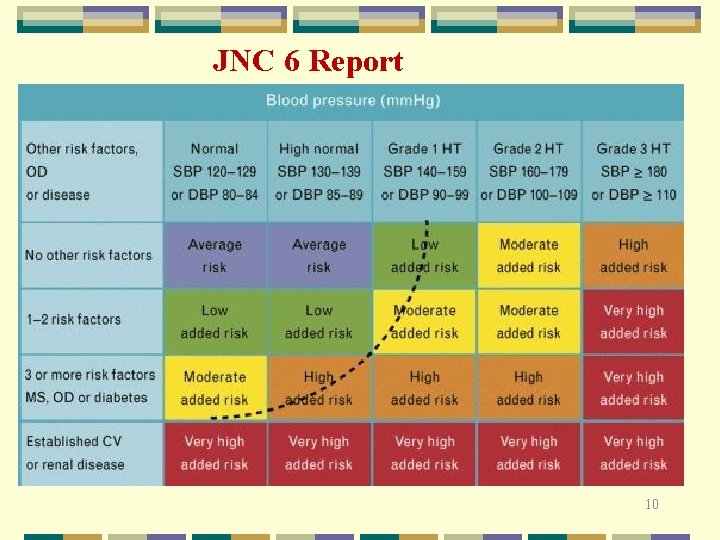 JNC 6 Report

Blood pressure (mmHg)

| Other risk factors, OD or disease | Normal SBP 120–129 or DBP 80–84 | High normal SBP 130–139 or DBP 85–89 | Grade 1 HT SBP 140–159 or DBP 90–99 | Grade 2 HT SBP 160–179 or DBP 100–109 | Grade 3 HT SBP $\geq$ 180 or DBP $\geq$ 110 |
|---|---|---|---|---|---|
| No other risk factors | Average risk | Average risk | Low added risk | Moderate added risk | High added risk |
| 1–2 risk factors | Low added risk | Low added risk | Moderate added risk | Moderate added risk | Very high added risk |
| 3 or more risk factors MS, OD or diabetes | Moderate added risk | High added risk | High added risk | High added risk | Very high added risk |
| Established CV or renal disease | Very high added risk | Very high added risk | Very high added risk | Very high added risk | Very high added risk |

10